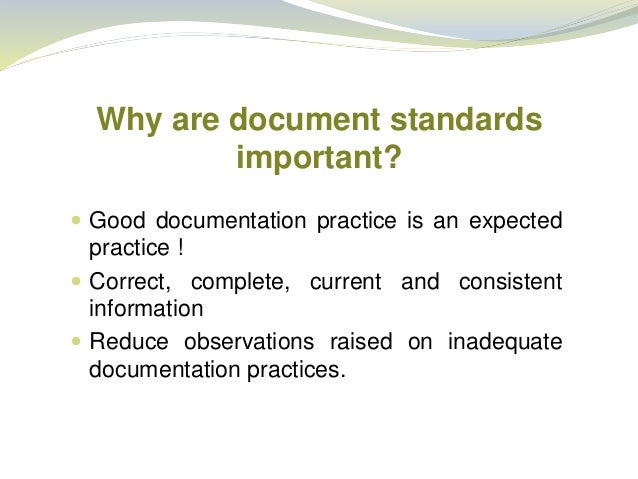 Why are document standards important?

- Good documentation practice is an expected practice !
- Correct, complete, current and consistent information
- Reduce observations raised on inadequate documentation practices.